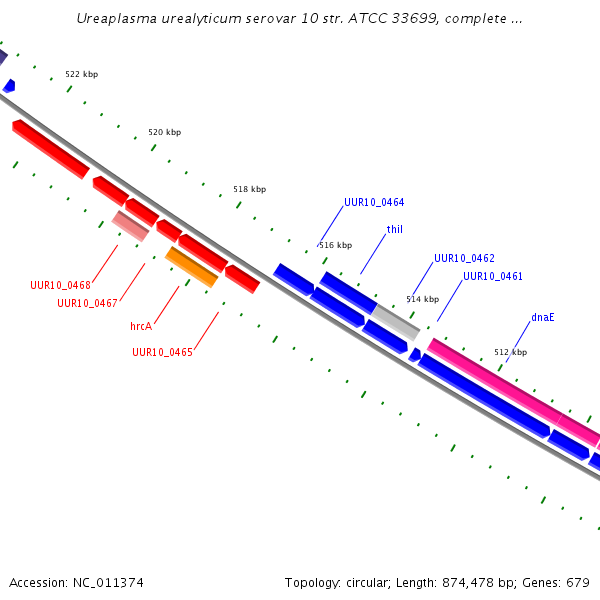 Ureaplasma urealyticum serovar 10 str. ATCC 33699, complete ...

522 kbp

520 kbp

518 kbp

516 kbp

514 kbp

512 kbp

UUR10_0464

thiI

UUR10_0462

UUR10_0461

dnaE

UUR10_0468

UUR10_0467

hrcA

UUR10_0465

Accession: NC_011374

Topology: circular; Length: 874,478 bp; Genes: 679